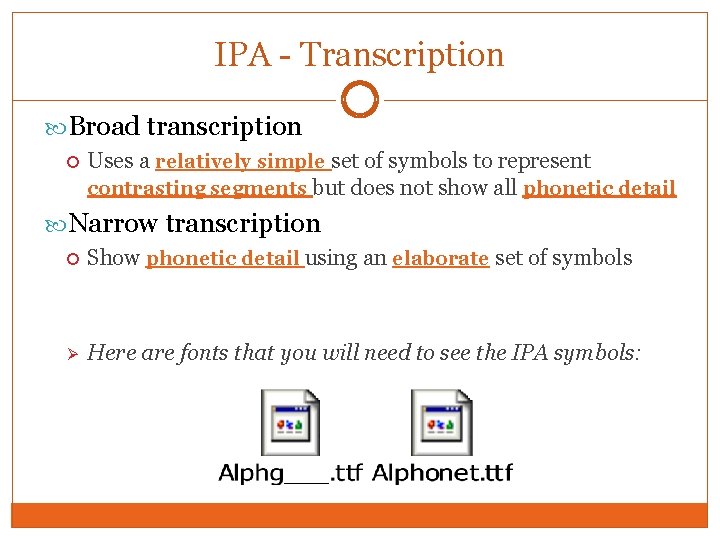 IPA - Transcription

Broad transcription

Uses a relatively simple set of symbols to represent contrasting segments but does not show all phonetic detail

Narrow transcription

Show phonetic detail using an elaborate set of symbols

Here are fonts that you will need to see the IPA symbols:

Alphg___.ttf Alphonet.ttf